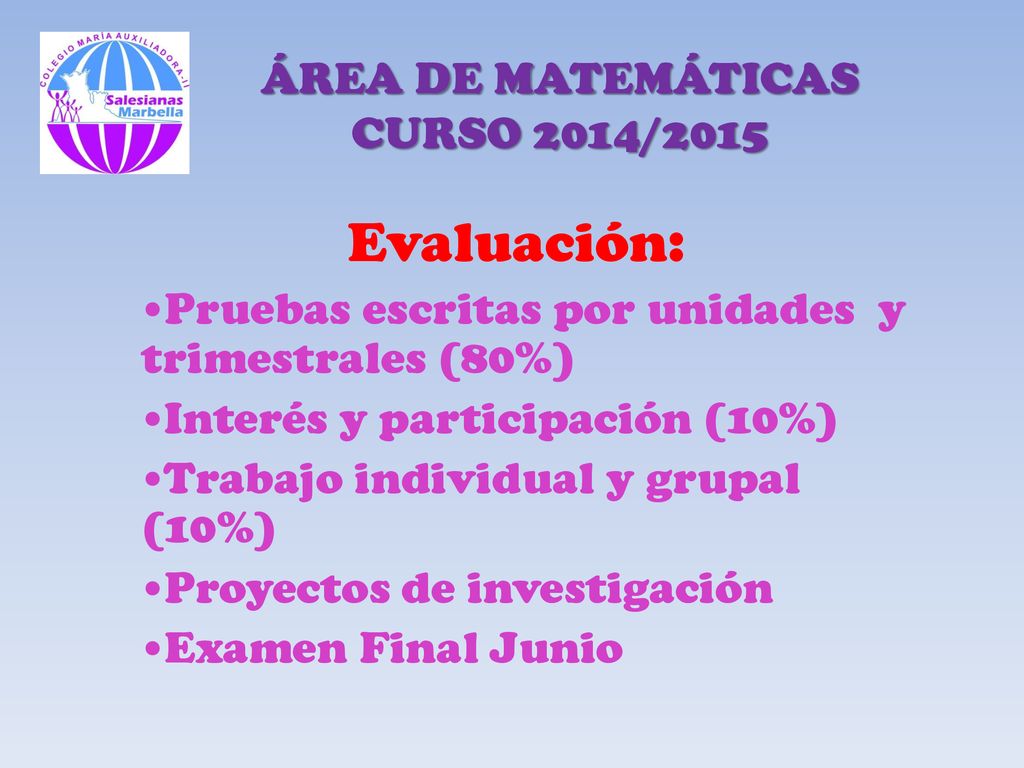 COLEGIO MARÍA AUXILIADORA-II
Salesianas
Marbella

ÁREA DE MATEMÁTICAS
CURSO 2014/2015

Evaluación:

•Pruebas escritas por unidades y trimestrales (80%)
•Interés y participación (10%)
•Trabajo individual y grupal (10%)
•Proyectos de investigación
•Examen Final Junio